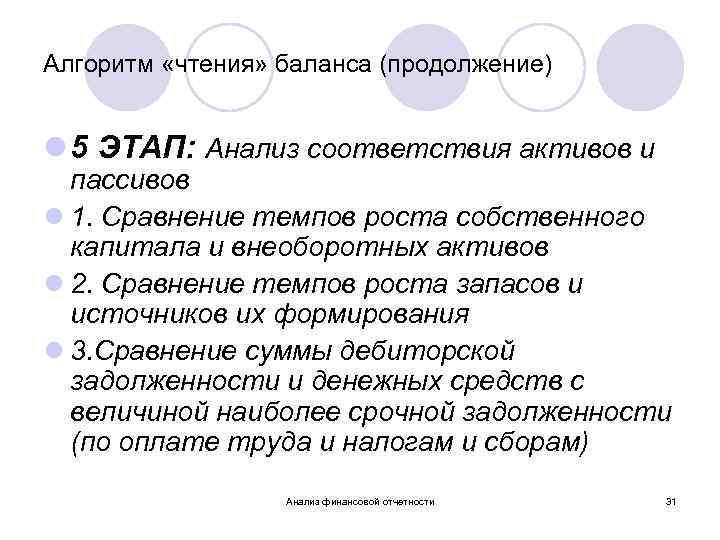 Алгоритм «чтения» баланса (продолжение)

5 ЭТАП: Анализ соответствия активов и пассивов

1. Сравнение темпов роста собственного капитала и внеоборотных активов

2. Сравнение темпов роста запасов и источников их формирования

3.Сравнение суммы дебиторской задолженности и денежных средств с величиной наиболее срочной задолженности (по оплате труда и налогам и сборам)

Анализ финансовой отчетности

31